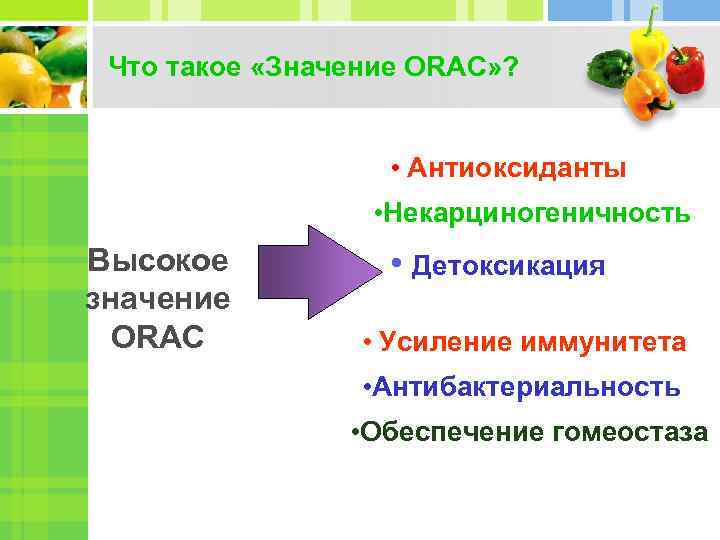 Что такое «Значение ORAC»?

Высокое значение ORAC

• Антиоксиданты

•Некарциногеничность

• Детоксикация

• Усиление иммунитета

•Антибактериальность

•Обеспечение гомеостаза